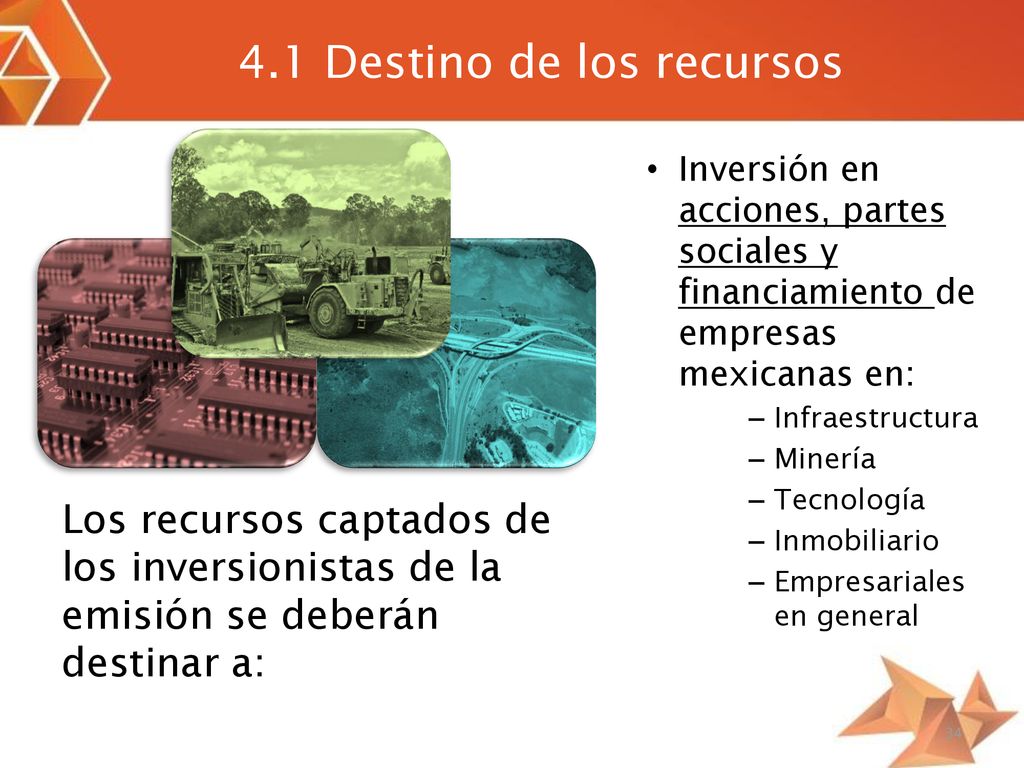 4.1 Destino de los recursos

Los recursos captados de los inversionistas de la emisión se deberán destinar a:

• Inversión en acciones, partes sociales y financiamiento de empresas mexicanas en:
– Infraestructura
– Minería
– Tecnología
– Inmobiliario
– Empresariales en general

34